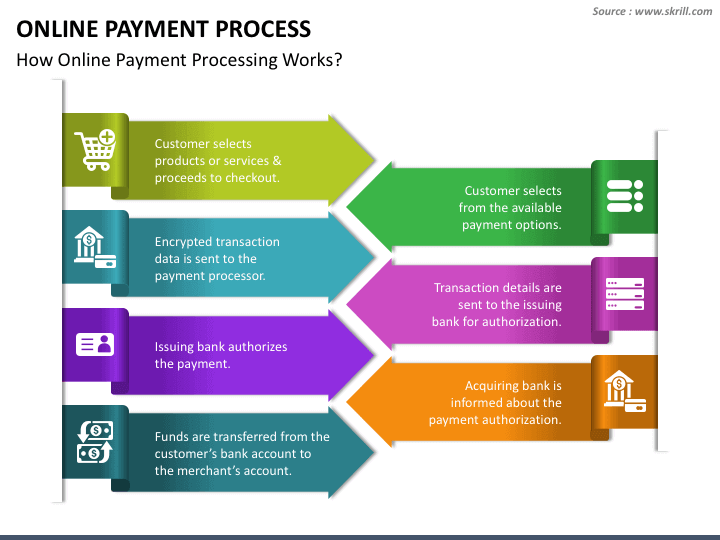 Source : www.skrill.com

ONLINE PAYMENT PROCESS

How Online Payment Processing Works?

Customer selects products or services & proceeds to checkout.

Customer selects from the available payment options.

Encrypted transaction data is sent to the payment processor.

Transaction details are sent to the issuing bank for authorization.

Issuing bank authorizes the payment.

Acquiring bank is informed about the payment authorization.

Funds are transferred from the customer's bank account to the merchant's account.